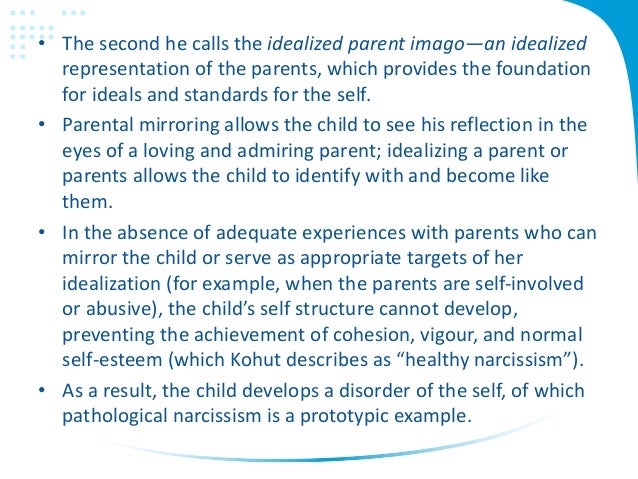 • The second he calls the idealized parent imago—an idealized representation of the parents, which provides the foundation for ideals and standards for the self.

• Parental mirroring allows the child to see his reflection in the eyes of a loving and admiring parent; idealizing a parent or parents allows the child to identify with and become like them.

• In the absence of adequate experiences with parents who can mirror the child or serve as appropriate targets of her idealization (for example, when the parents are self-involved or abusive), the child's self structure cannot develop, preventing the achievement of cohesion, vigour, and normal self-esteem (which Kohut describes as "healthy narcissism").

• As a result, the child develops a disorder of the self, of which pathological narcissism is a prototypic example.